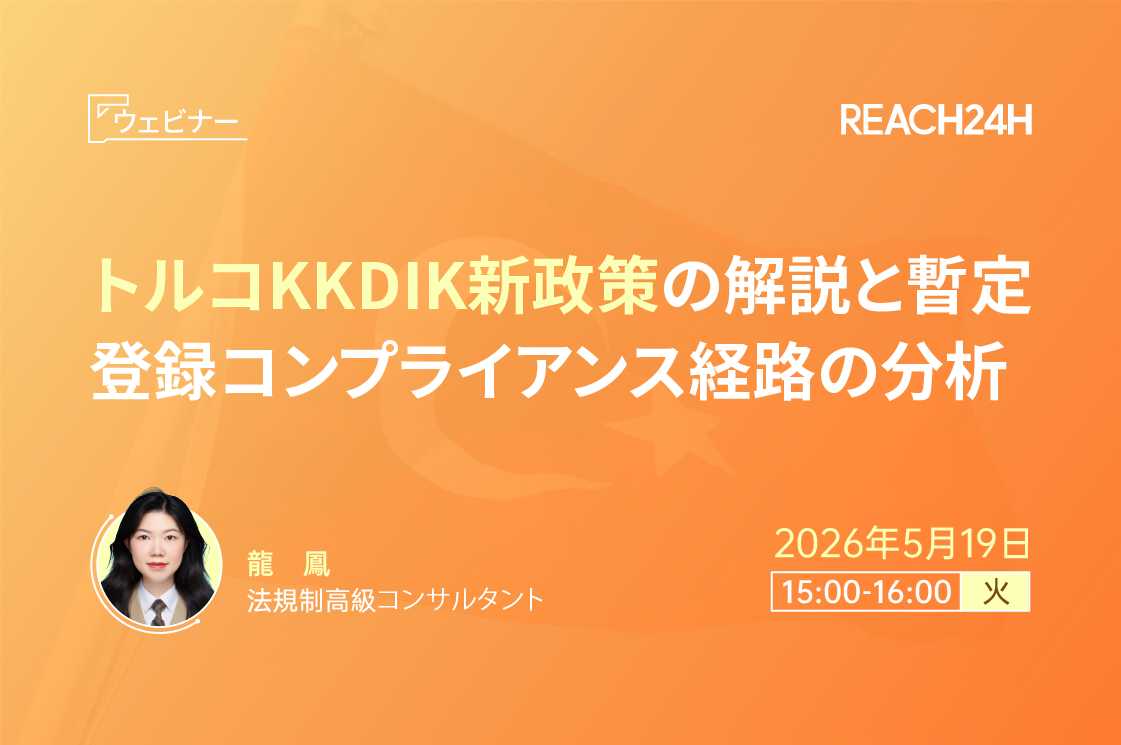 ウェビナー

REACH24H

トルコKKDIK新政策の解説と暫定登録コンプライアンス経路の分析

龍　鳳
法規制高級コンサルタント

2026年5月19日
15:00-16:00　火